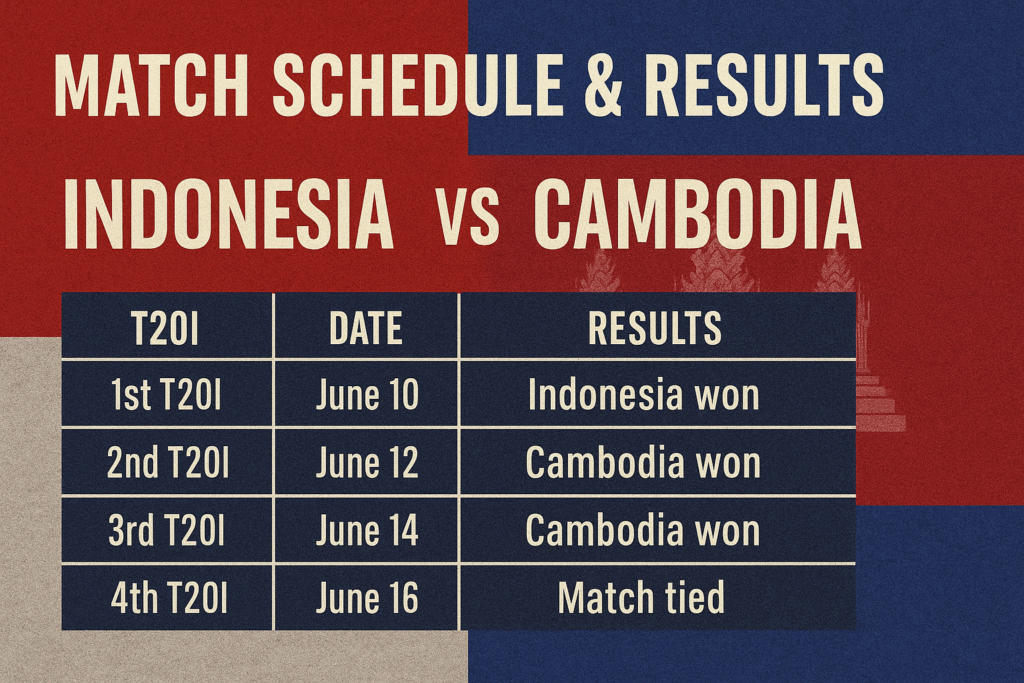 MATCH SCHEDULE & RESULTS

INDONESIA vs CAMBODIA

| T20I | DATE | RESULTS |
|---|---|---|
| 1st T20I | June 10 | Indonesia won |
| 2nd T20I | June 12 | Cambodia won |
| 3rd T20I | June 14 | Cambodia won |
| 4th T20I | June 16 | Match tied |